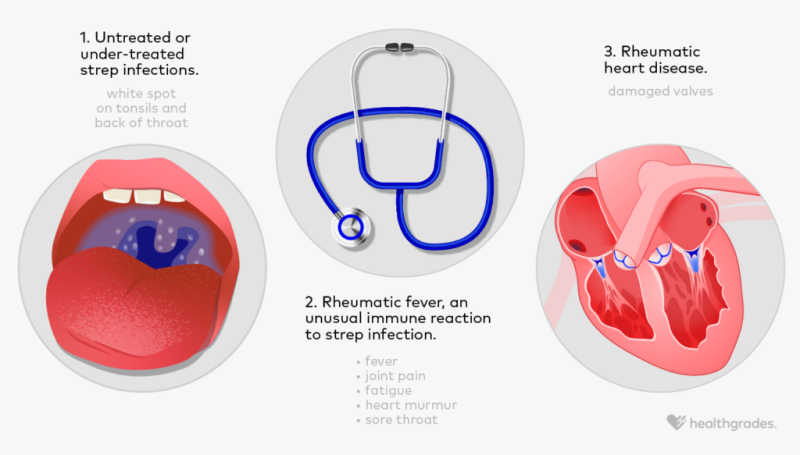 1. Untreated or under-treated strep infections.

white spot on tonsils and back of throat

2. Rheumatic fever, an unusual immune reaction to strep infection.

• fever
• joint pain
• fatigue
• heart murmur
• sore throat

3. Rheumatic heart disease.

damaged valves

healthgrades.